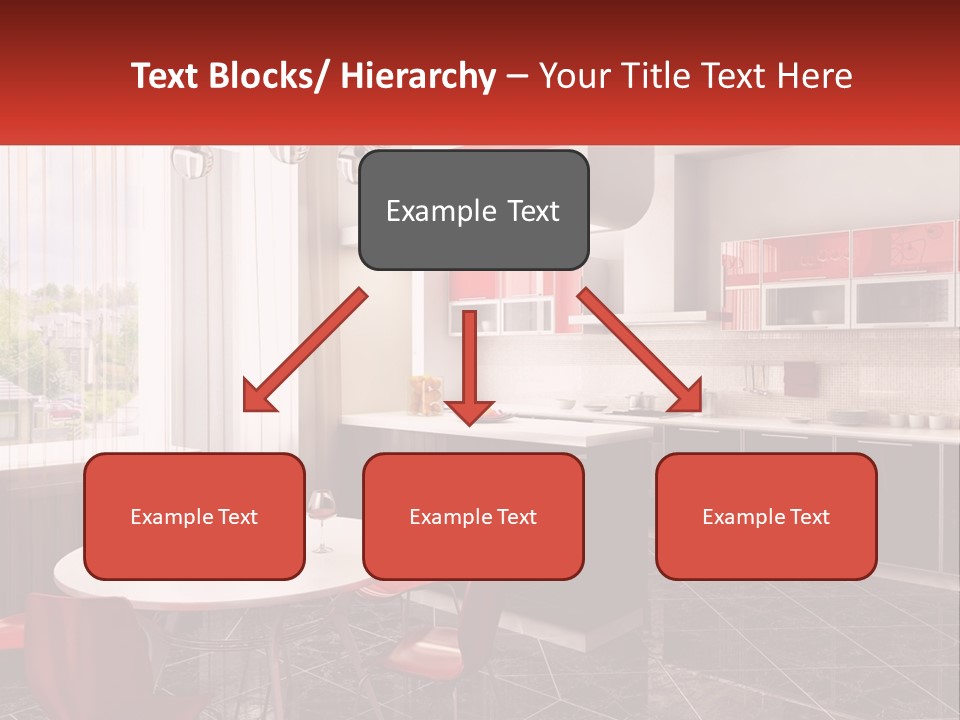 Text Blocks/ Hierarchy – Your Title Text Here

Example Text

Example Text

Example Text

Example Text